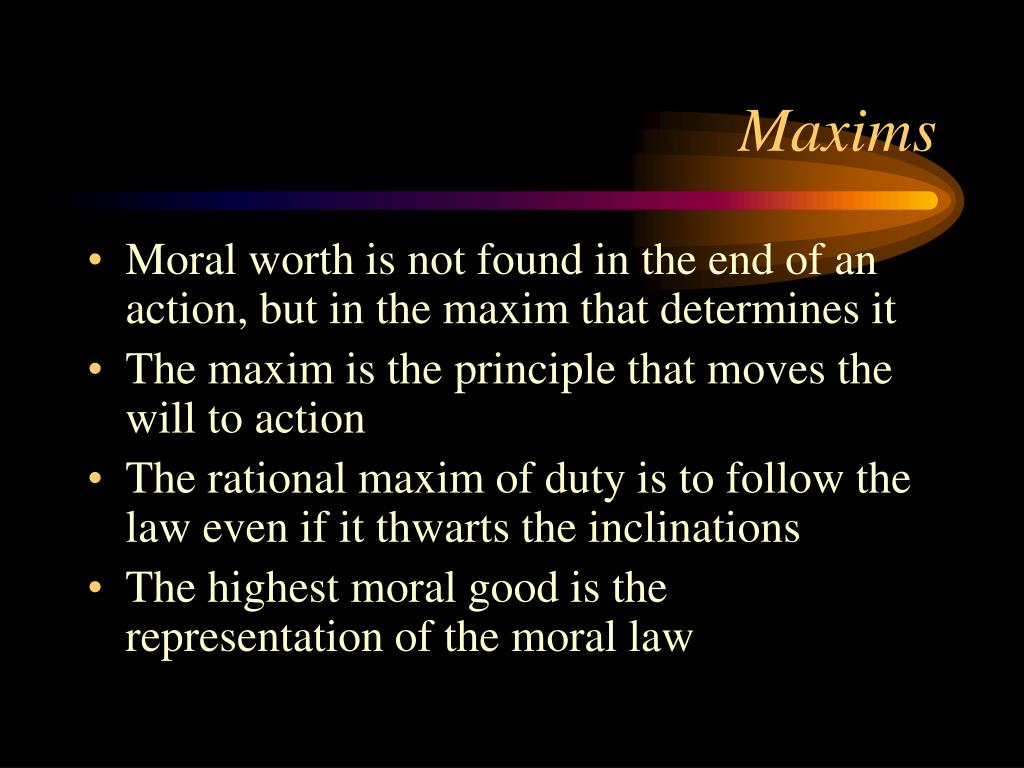 Maxims

• Moral worth is not found in the end of an action, but in the maxim that determines it
• The maxim is the principle that moves the will to action
• The rational maxim of duty is to follow the law even if it thwarts the inclinations
• The highest moral good is the representation of the moral law